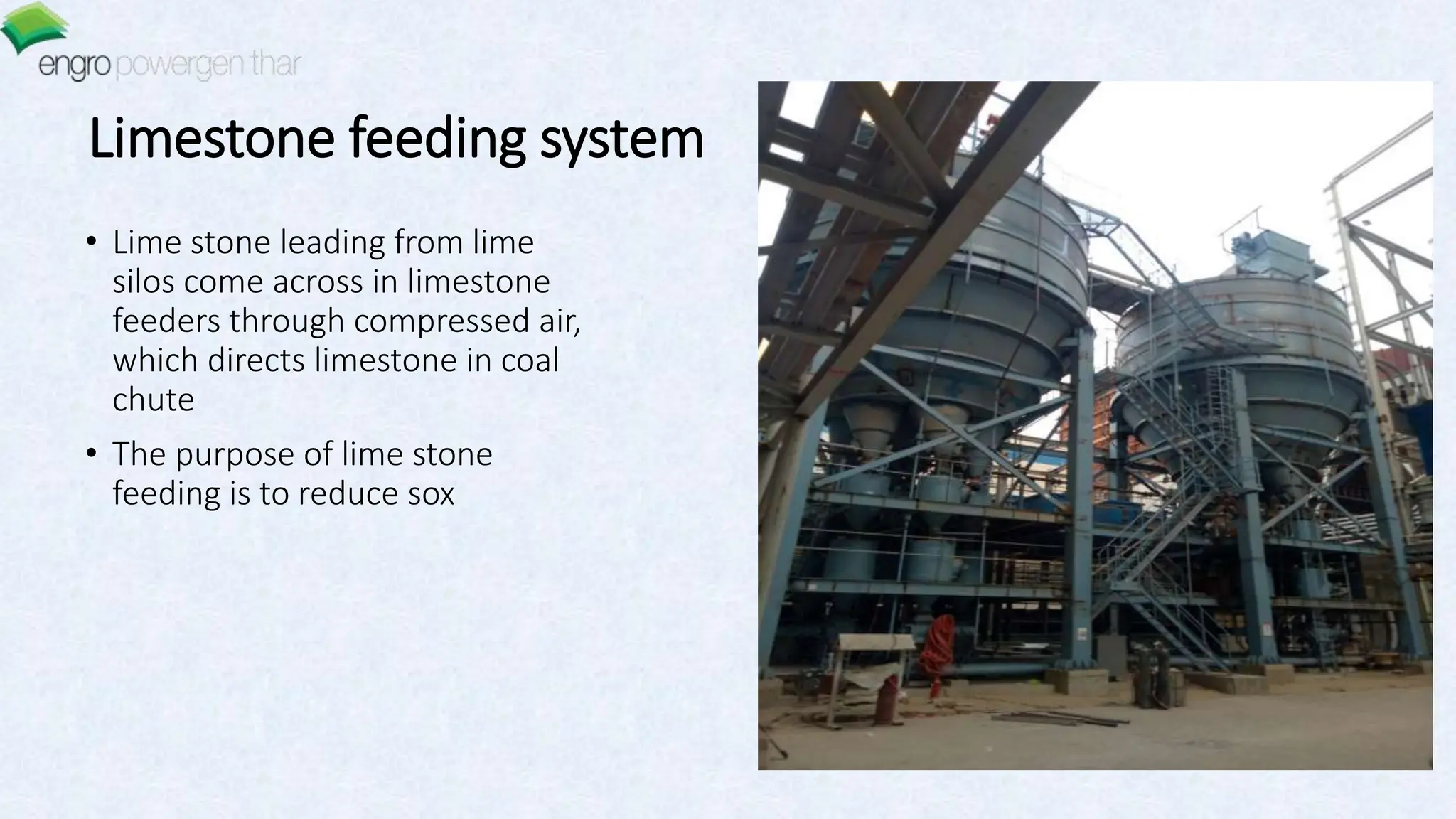 engro powergen thar

Limestone feeding system

• Lime stone leading from lime silos come across in limestone feeders through compressed air, which directs limestone in coal chute

• The purpose of lime stone feeding is to reduce sox